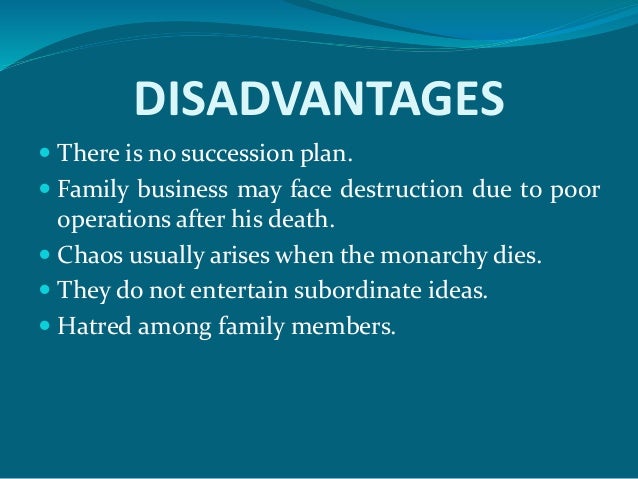 DISADVANTAGES

- There is no succession plan.
- Family business may face destruction due to poor operations after his death.
- Chaos usually arises when the monarchy dies.
- They do not entertain subordinate ideas.
- Hatred among family members.